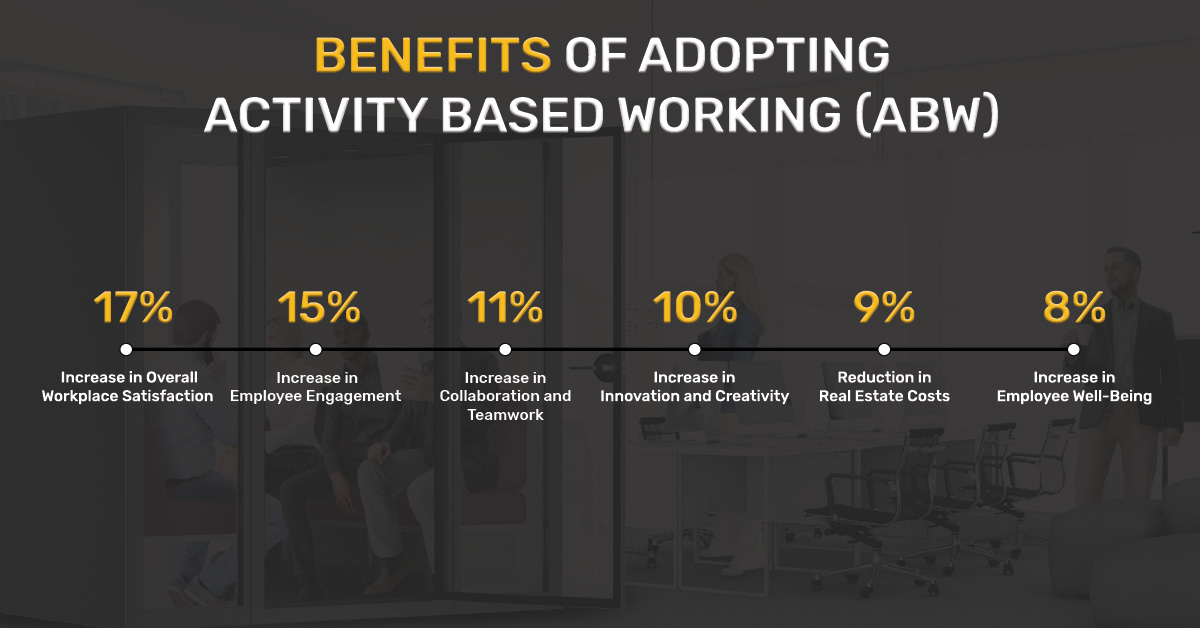 BENEFITS OF ADOPTING ACTIVITY BASED WORKING (ABW)

17%
Increase in Overall Workplace Satisfaction

15%
Increase in Employee Engagement

11%
Increase in Collaboration and Teamwork

10%
Increase in Innovation and Creativity

9%
Reduction in Real Estate Costs

8%
Increase in Employee Well-Being